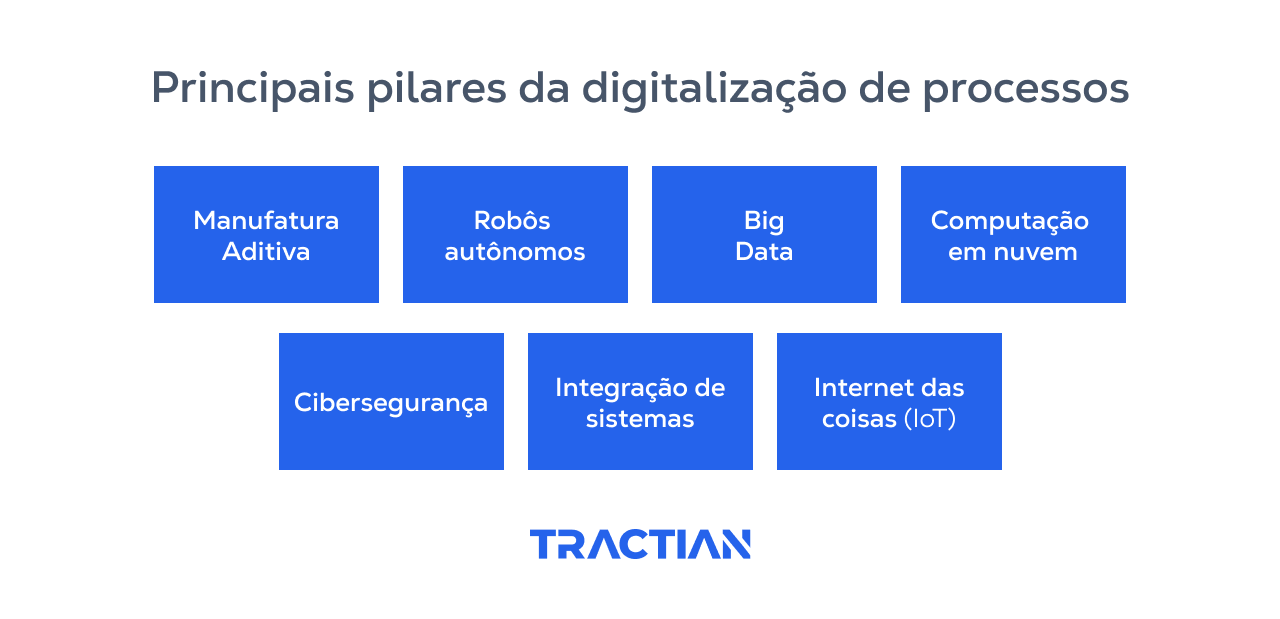 Principais pilares da digitalização de processos

Manufatura Aditiva

Robôs autônomos

Big Data

Computação em nuvem

Cibersegurança

Integração de sistemas

Internet das coisas (IoT)

TRACTIAN